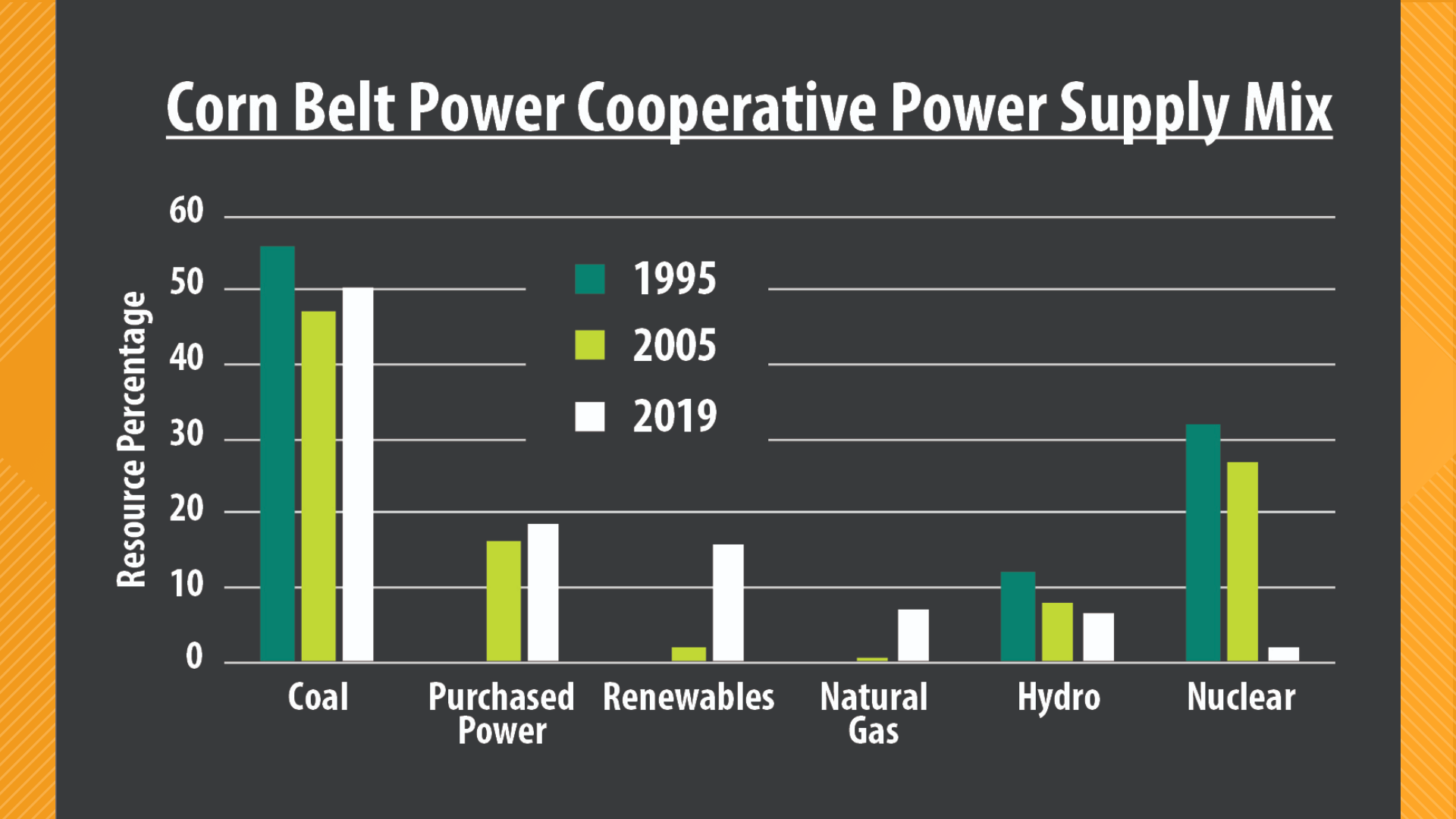 Corn Belt Power Cooperative Power Supply Mix

Resource Percentage

60
50
40
30
20
10
0

1995
2005
2019

Coal
Purchased Power
Renewables
Natural Gas
Hydro
Nuclear